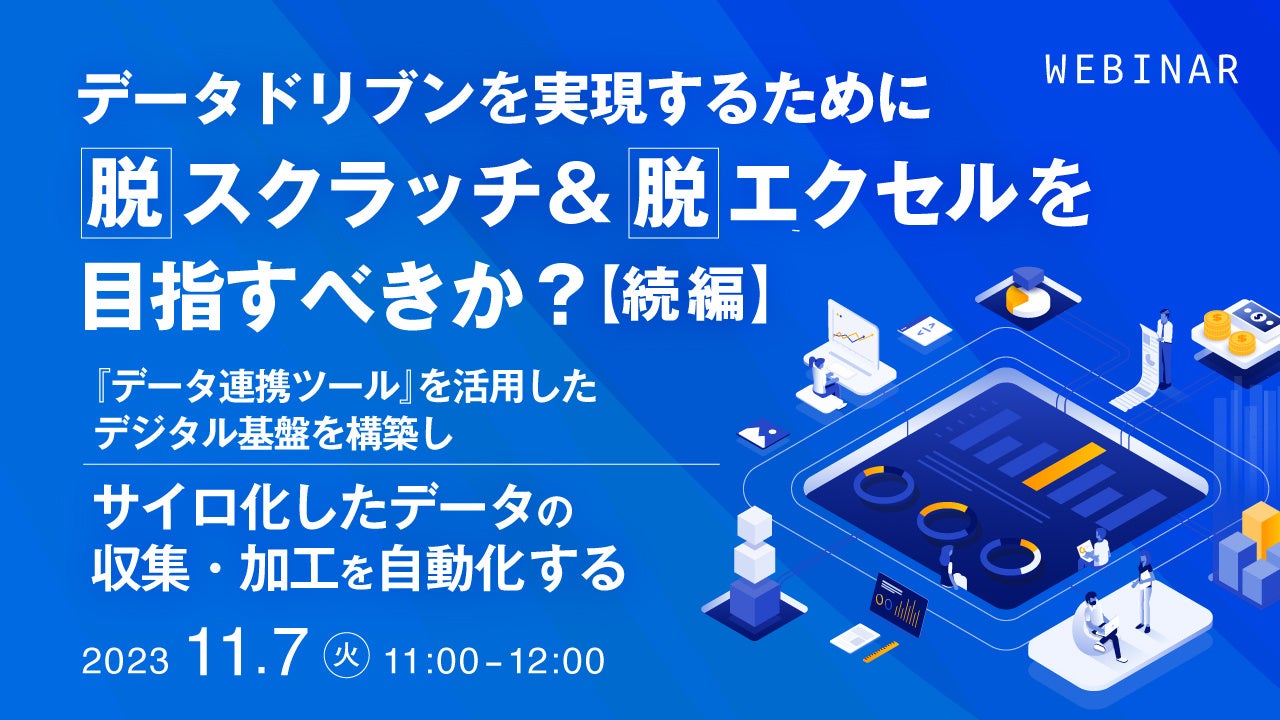 WEBINAR

データドリブンを実現するために
脱スクラッチ＆脱エクセルを
目指すべきか？【続編】

『データ連携ツール』を活用した
デジタル基盤を構築し

サイロ化したデータの
収集・加工を自動化する

2023 11.7 火 11:00－12:00